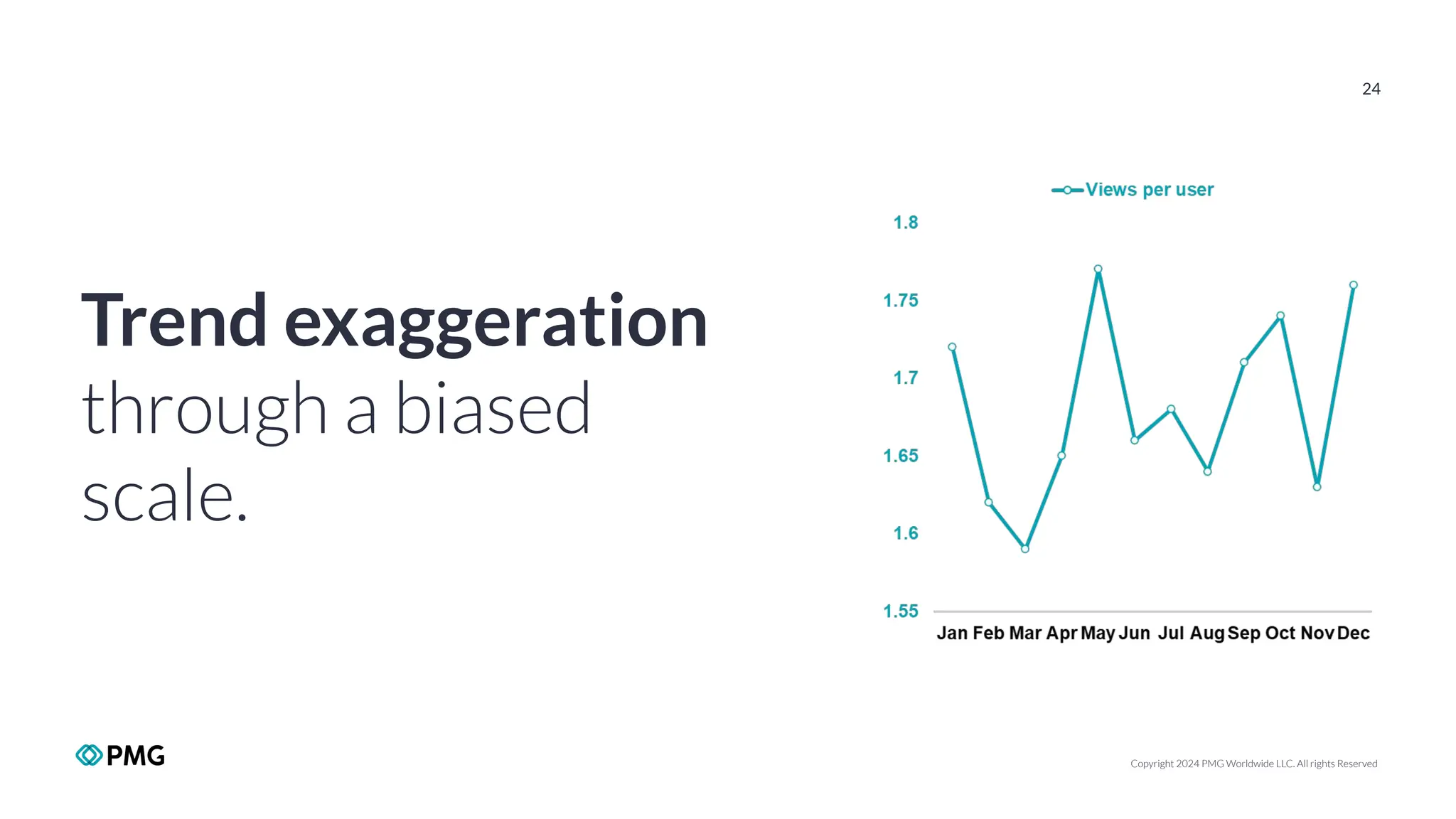 24

Trend exaggeration through a biased scale.

Views per user

1.8
1.75
1.7
1.65
1.6
1.55

Jan Feb Mar Apr May Jun Jul Aug Sep Oct Nov Dec

PMG

Copyright 2024 PMG Worldwide LLC. All rights Reserved